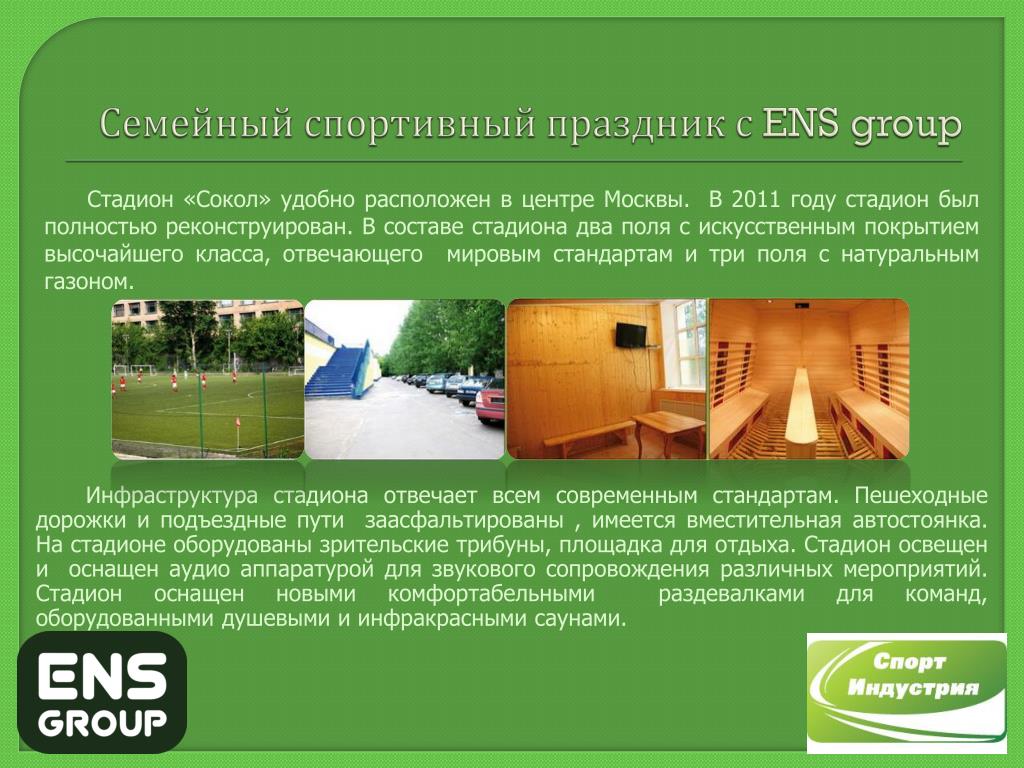 Семейный спортивный праздник с ENS group

Стадион «Сокол» удобно расположен в центре Москвы. В 2011 году стадион был полностью реконструирован. В составе стадиона два поля с искусственным покрытием высочайшего класса, отвечающего мировым стандартам и три поля с натуральным газоном.

Инфраструктура стадиона отвечает всем современным стандартам. Пешеходные дорожки и подъездные пути заасфальтированы , имеется вместительная автостоянка. На стадионе оборудованы зрительские трибуны, площадка для отдыха. Стадион освещен и оснащен аудио аппаратурой для звукового сопровождения различных мероприятий. Стадион оснащен новыми комфортабельными раздевалками для команд, оборудованными душевыми и инфракрасными саунами.

ENS GROUP

Спорт Индустрия